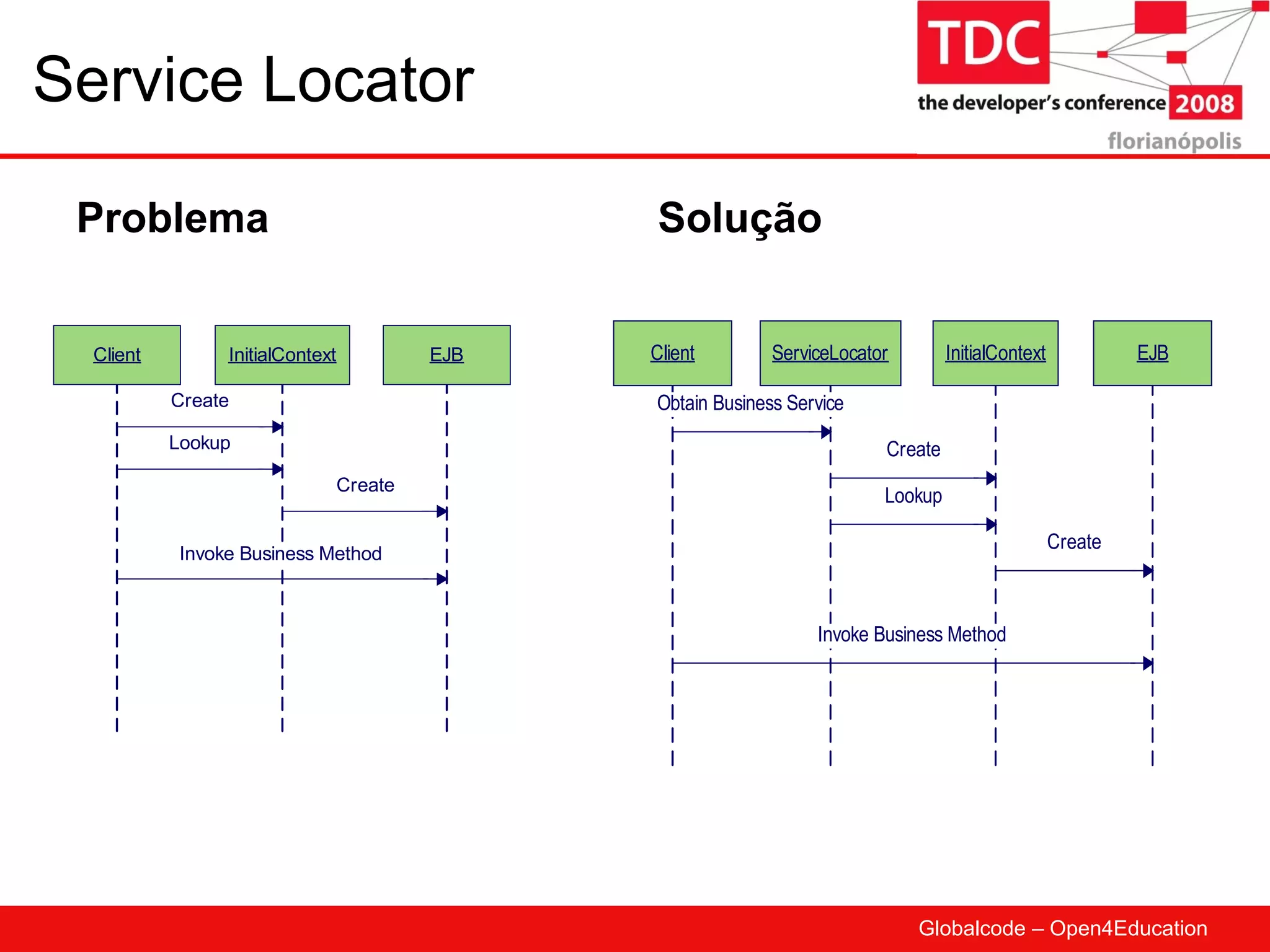 Service Locator

TDC
the developer's conference 2008
florianópolis

Problema

Client
InitialContext
EJB
Create
Lookup
Create
Invoke Business Method

Solução

Client
ServiceLocator
InitialContext
EJB
Obtain Business Service
Create
Lookup
Create
Invoke Business Method

Globalcode – Open4Education